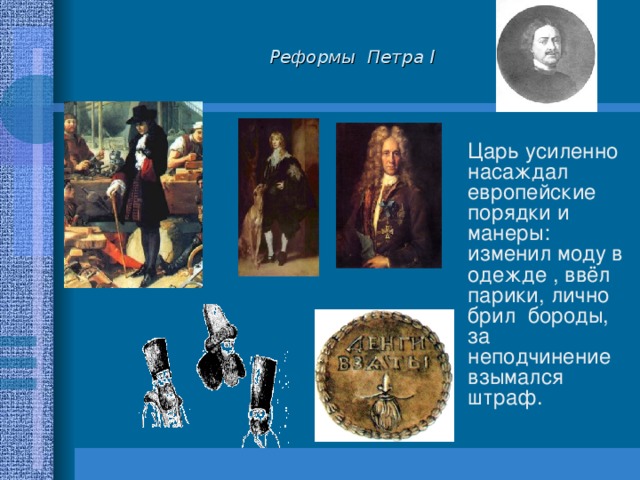 Реформы Петра I

Царь усиленно насаждал европейские порядки и манеры: изменил моду в одежде , ввёл парики, лично брил бороды, за неподчинение взымался штраф.

ДЕНГИ ВЗЯТЫ